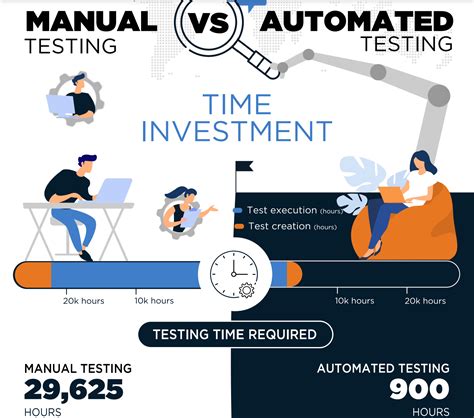 MANUAL TESTING

VS

AUTOMATED TESTING

TIME INVESTMENT

Test execution (hours)
Test creation (hours)

20k hours
10k hours
10k hours
20k hours

TESTING TIME REQUIRED

MANUAL TESTING
29,625
HOURS

AUTOMATED TESTING
900
HOURS